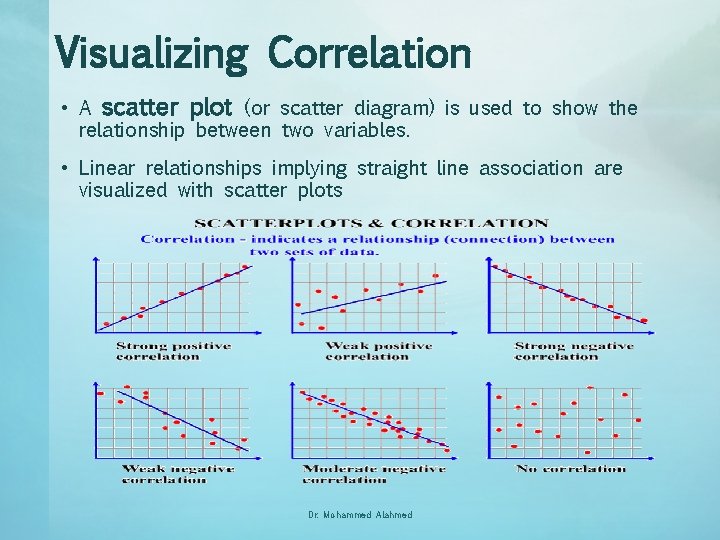 Visualizing Correlation

• A scatter plot (or scatter diagram) is used to show the relationship between two variables.

• Linear relationships implying straight line association are visualized with scatter plots

SCATTERPLOTS & CORRELATION
Correlation - indicates a relationship (connection) between two sets of data.

Strong positive correlation

Weak positive correlation

Strong negative correlation

Weak negative correlation

Moderate negative correlation

No correlation

Dr. Mohammed Alahmed